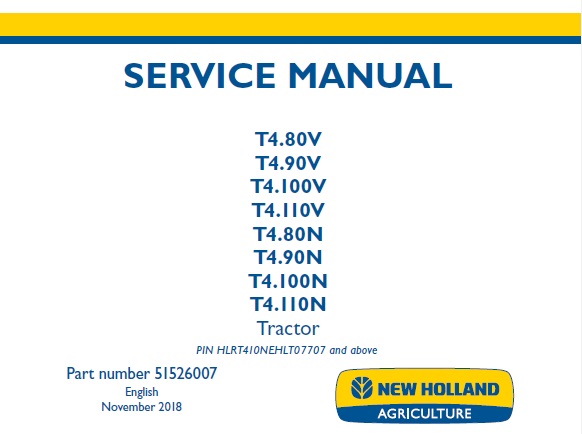 SERVICE MANUAL

T4.80V
T4.90V
T4.100V
T4.110V
T4.80N
T4.90N
T4.100N
T4.110N
Tractor

PIN HLRT410NEHLT07707 and above

Part number 51526007
English
November 2018

NEW HOLLAND
AGRICULTURE